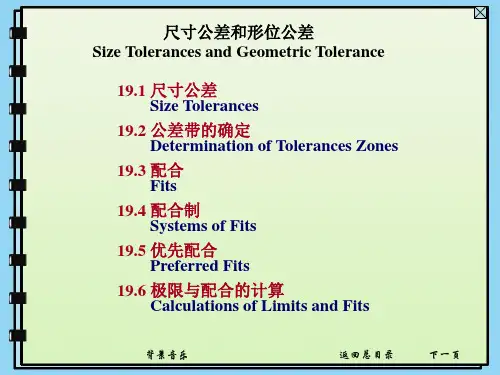 尺寸公差和形位公差
Size Tolerances and Geometric Tolerance

19.1 尺寸公差
Size Tolerances

19.2 公差带的确定
Determination of Tolerances Zones

19.3 配合
Fits

19.4 配合制
Systems of Fits

19.5 优先配合
Preferred Fits

19.6 极限与配合的计算
Calculations of Limits and Fits

背景音乐

返回总目录

下一页